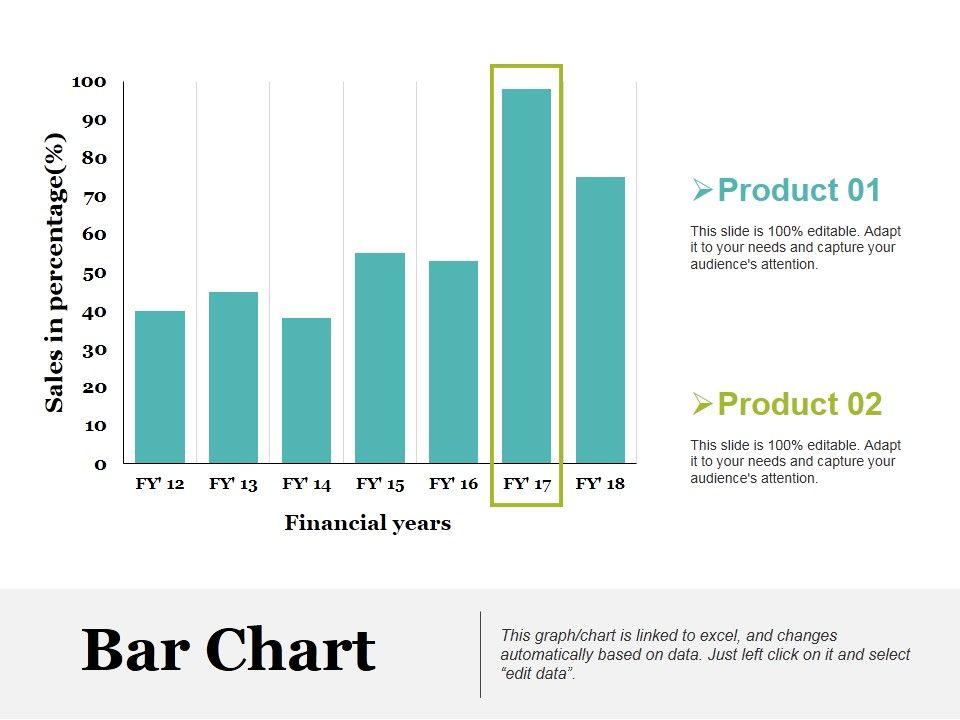 Sales in percentage(%)

100
90
80
70
60
50
40
30
20
10
0

FY' 12 FY' 13 FY' 14 FY' 15 FY' 16 FY' 17 FY' 18

Financial years

➢Product 01

This slide is 100% editable. Adapt it to your needs and capture your audience's attention.

➢Product 02

This slide is 100% editable. Adapt it to your needs and capture your audience's attention.

Bar Chart

This graph/chart is linked to excel, and changes automatically based on data. Just left click on it and select "edit data".